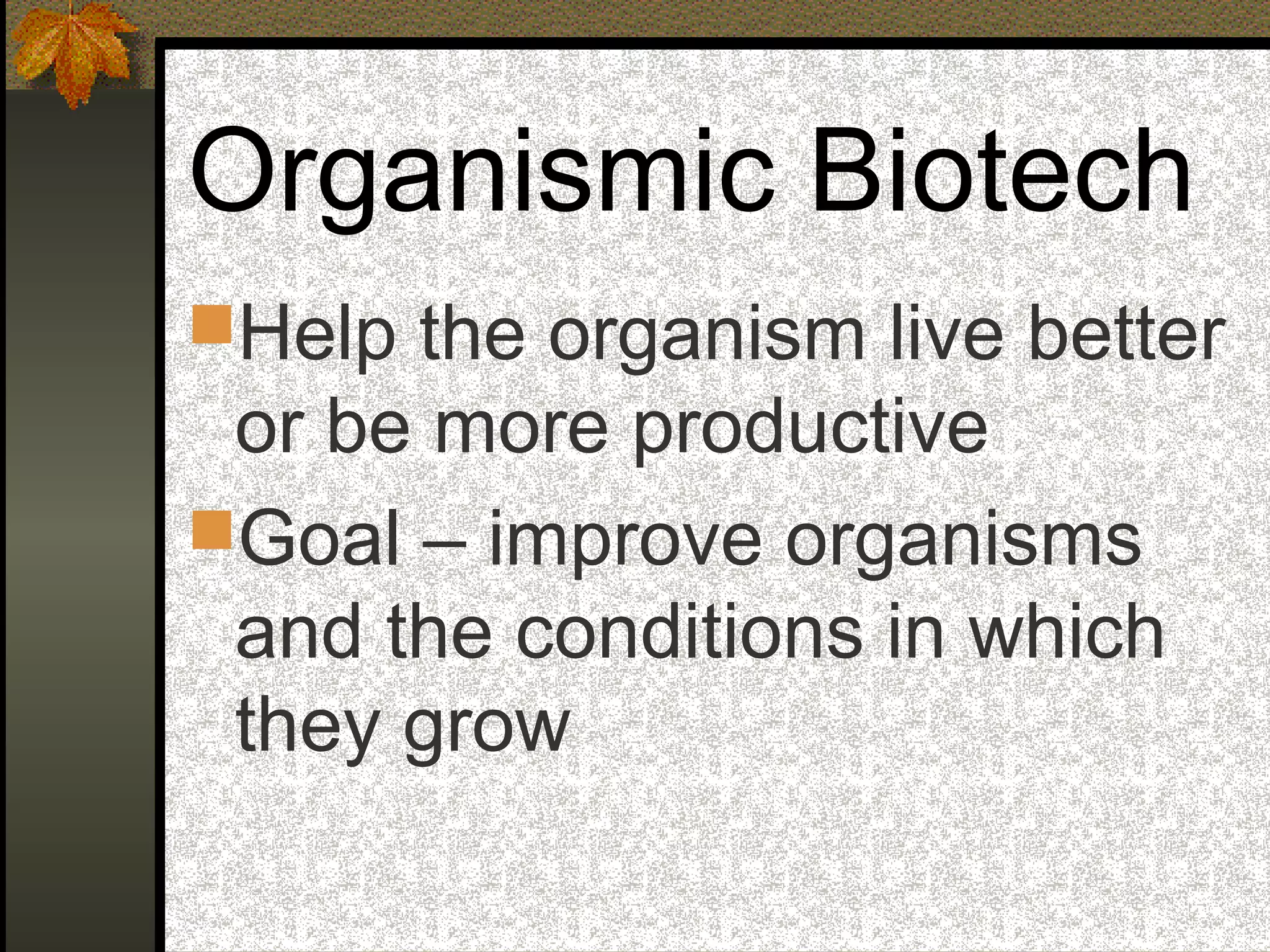 Organismic Biotech

Help the organism live better or be more productive

Goal – improve organisms and the conditions in which they grow